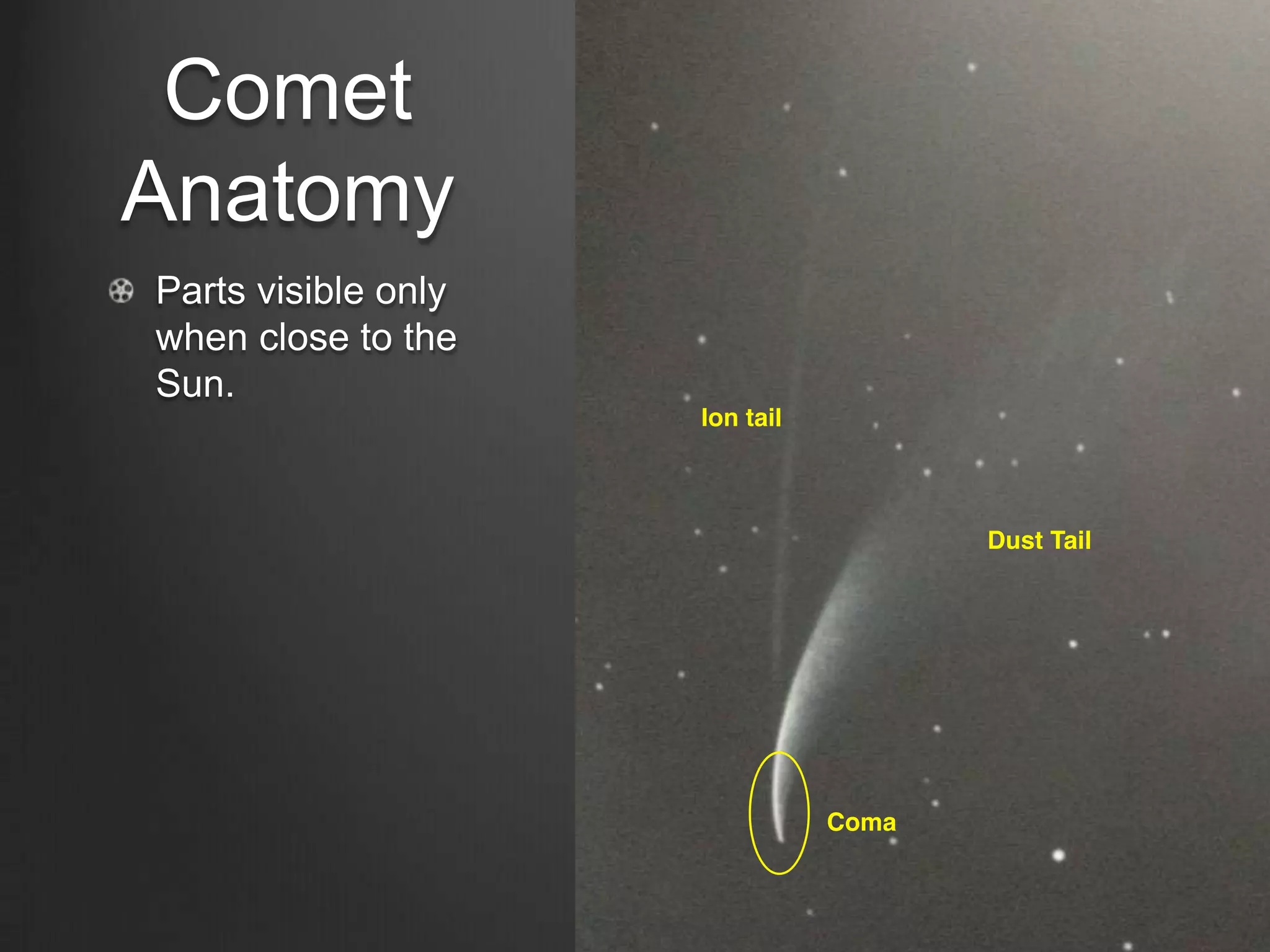 Comet Anatomy

Parts visible only when close to the Sun.

Ion tail

Dust Tail

Coma